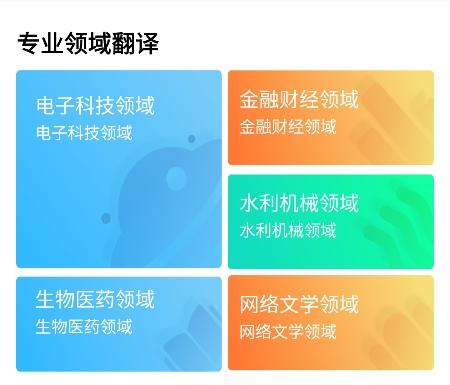 专业领域翻译

电子科技领域
电子科技领域

金融财经领域
金融财经领域

水利机械领域
水利机械领域

生物医药领域
生物医药领域

网络文学领域
网络文学领域